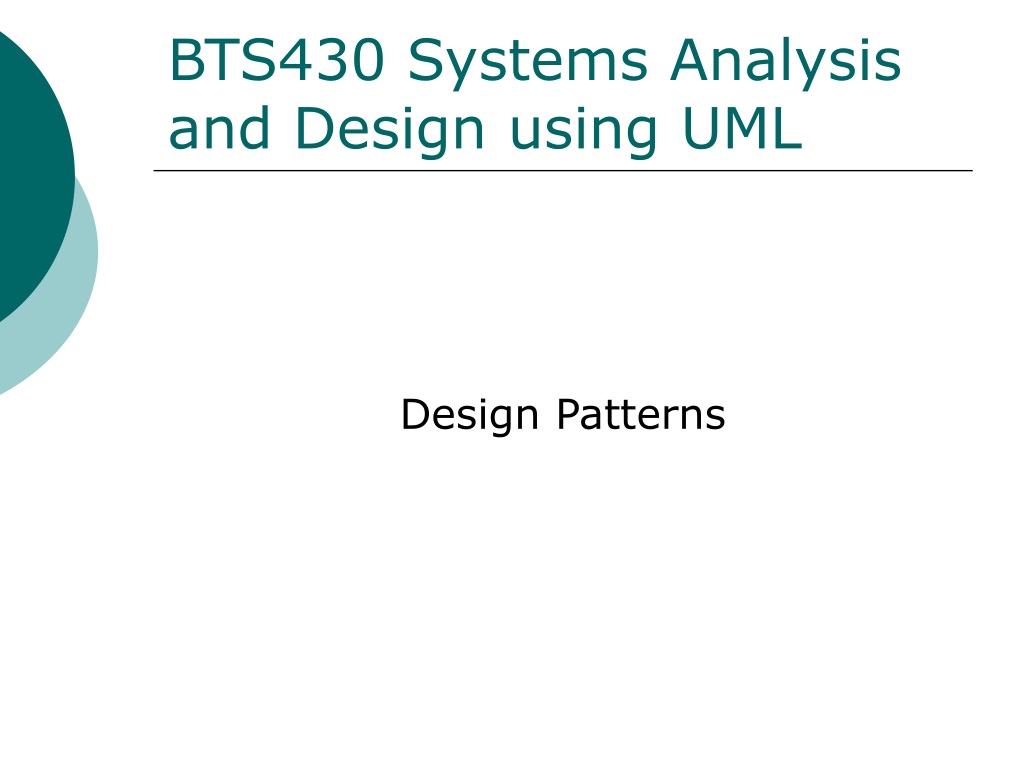 BTS430 Systems Analysis and Design using UML

Design Patterns